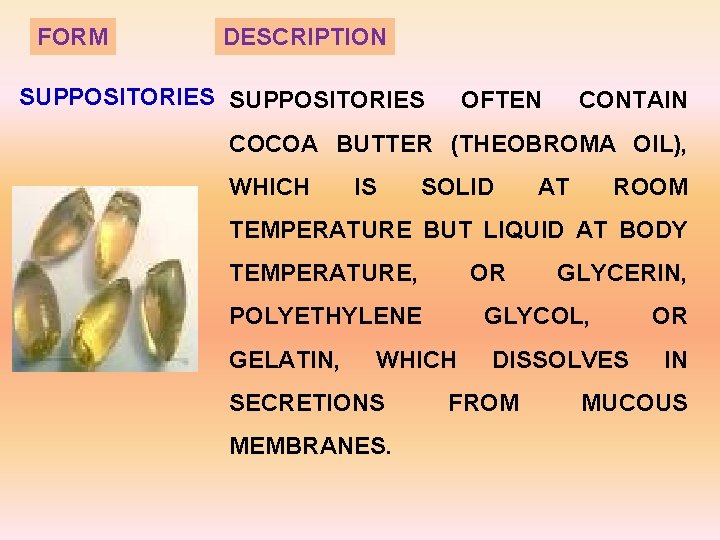 | FORM | DESCRIPTION |
|---|---|
| SUPPOSITORIES | SUPPOSITORIES OFTEN CONTAIN COCOA BUTTER (THEOBROMA OIL), WHICH IS SOLID AT ROOM TEMPERATURE BUT LIQUID AT BODY TEMPERATURE, OR GLYCERIN, POLYETHYLENE GLYCOL, OR GELATIN, WHICH DISSOLVES IN SECRETIONS FROM MUCOUS MEMBRANES. |